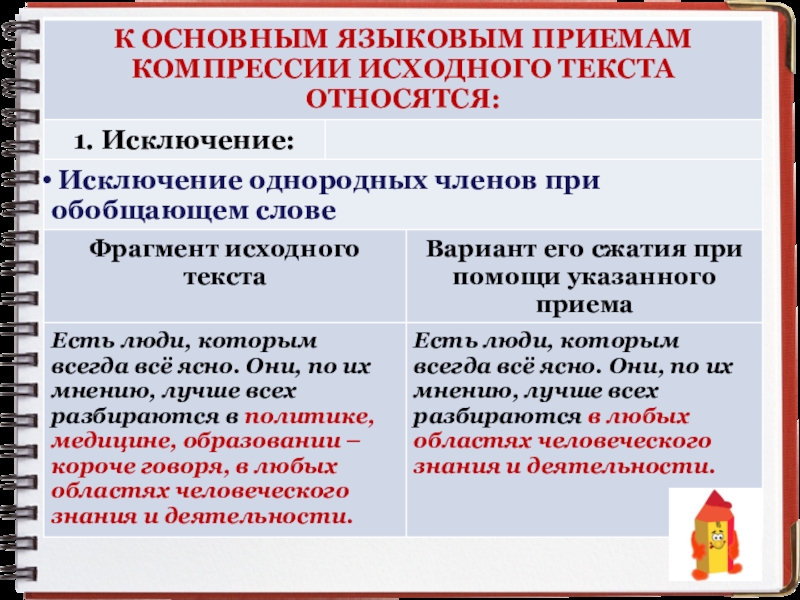 К ОСНОВНЫМ ЯЗЫКОВЫМ ПРИЕМАМ КОМПРЕССИИ ИСХОДНОГО ТЕКСТА ОТНОСЯТСЯ:

1. Исключение:

• Исключение однородных членов при обобщающем слове

| Фрагмент исходного текста | Вариант его сжатия при помощи указанного приема |
|---|---|
| Есть люди, которым всегда всё ясно. Они, по их мнению, лучше всех разбираются в политике, медицине, образовании – короче говоря, в любых областях человеческого знания и деятельности. | Есть люди, которым всегда всё ясно. Они, по их мнению, лучше всех разбираются в любых областях человеческого знания и деятельности. |